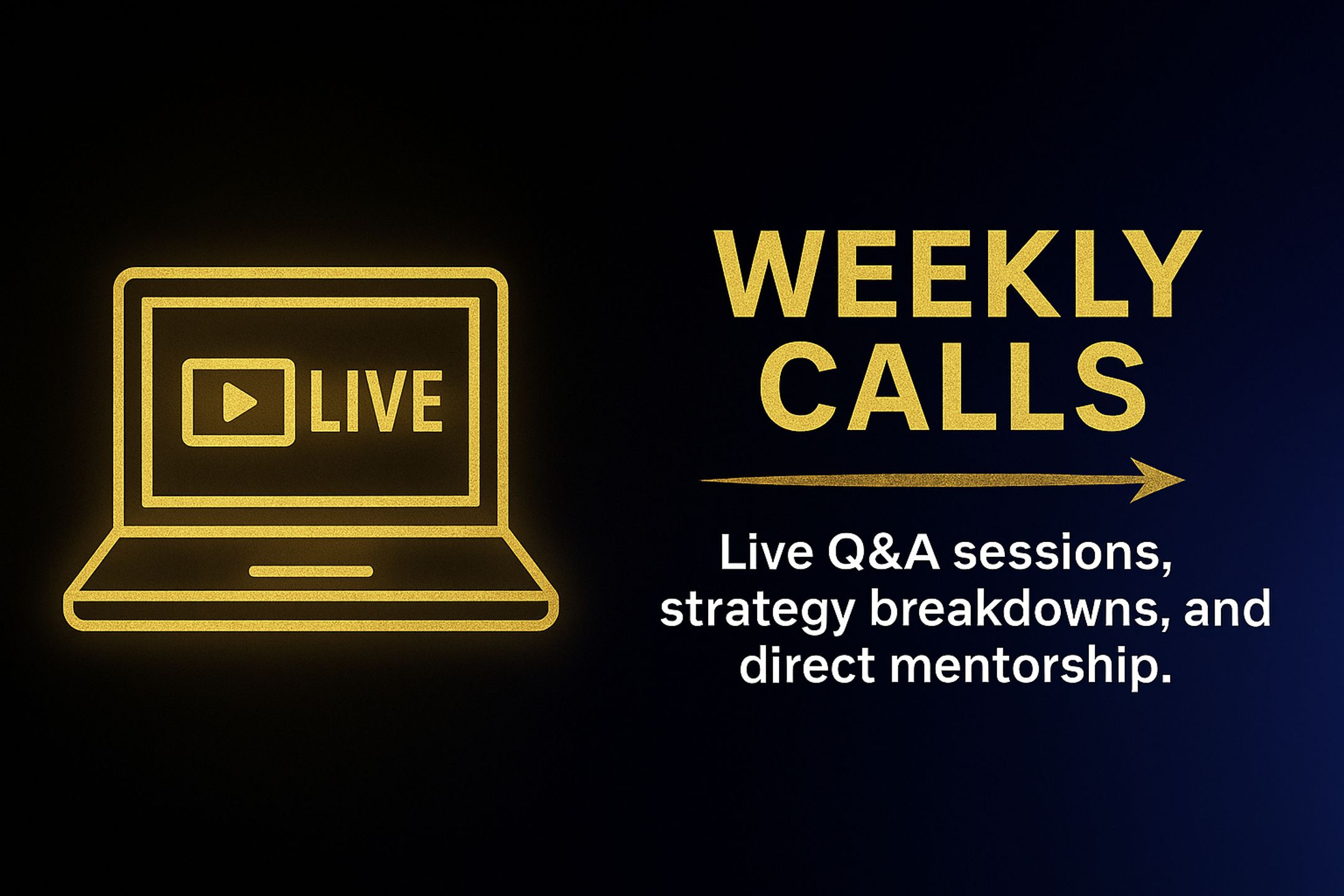 LIVE

WEEKLY CALLS

Live Q&A sessions, strategy breakdowns, and direct mentorship.